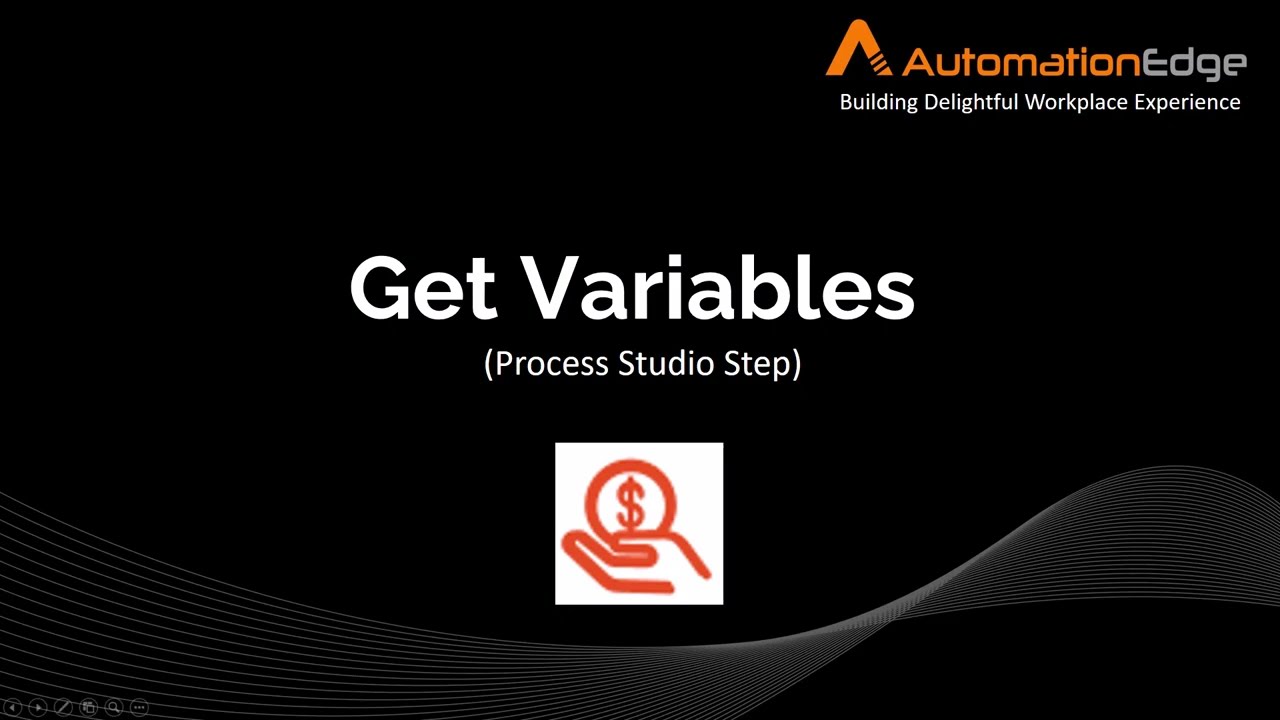 AutomationEdge
Building Delightful Workplace Experience

Get Variables
(Process Studio Step)

$